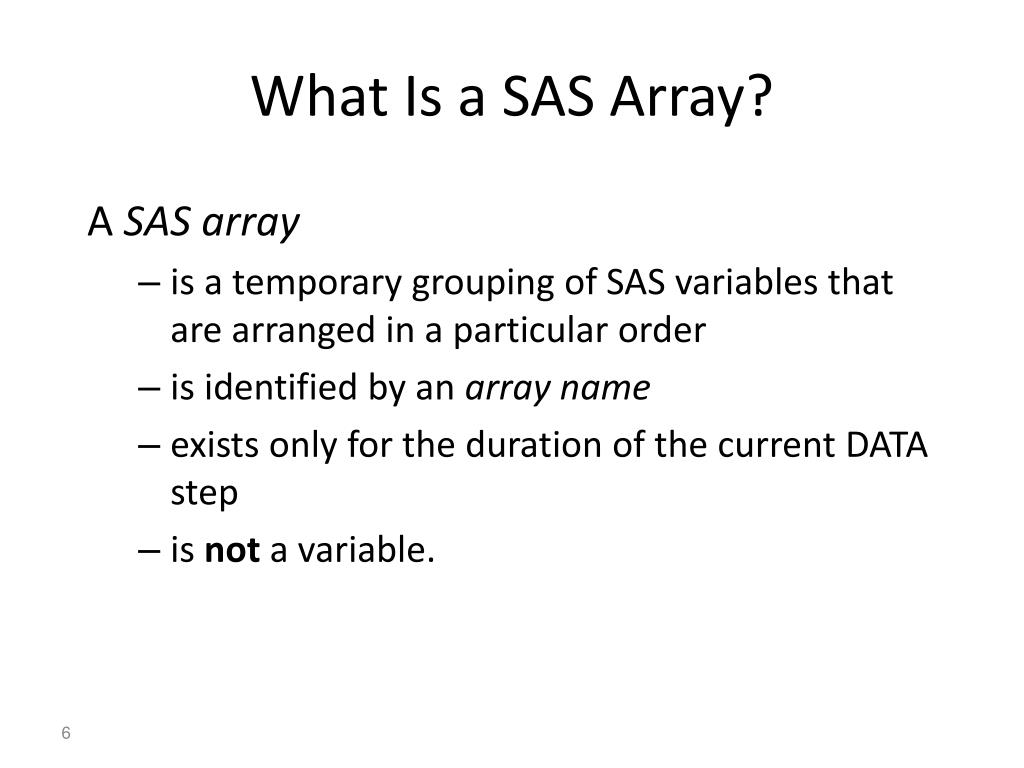 What Is a SAS Array?

A SAS array

– is a temporary grouping of SAS variables that are arranged in a particular order

– is identified by an array name

– exists only for the duration of the current DATA step

– is not a variable.

6